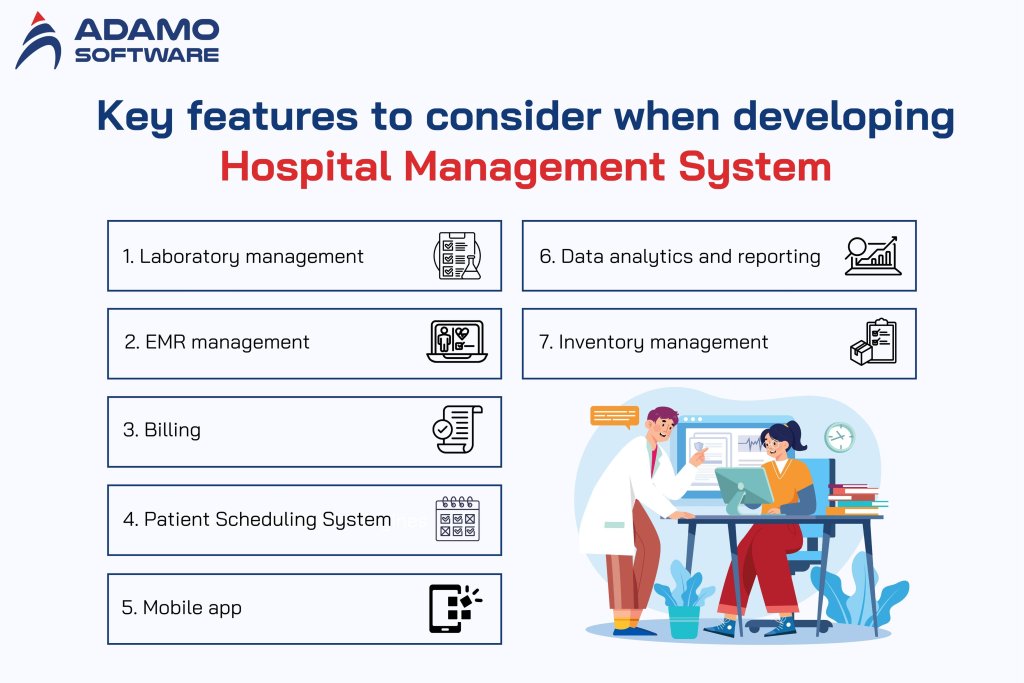 ADAMO SOFTWARE

Key features to consider when developing
Hospital Management System

1. Laboratory management

2. EMR management

3. Billing

4. Patient Scheduling System

5. Mobile app

6. Data analytics and reporting

7. Inventory management